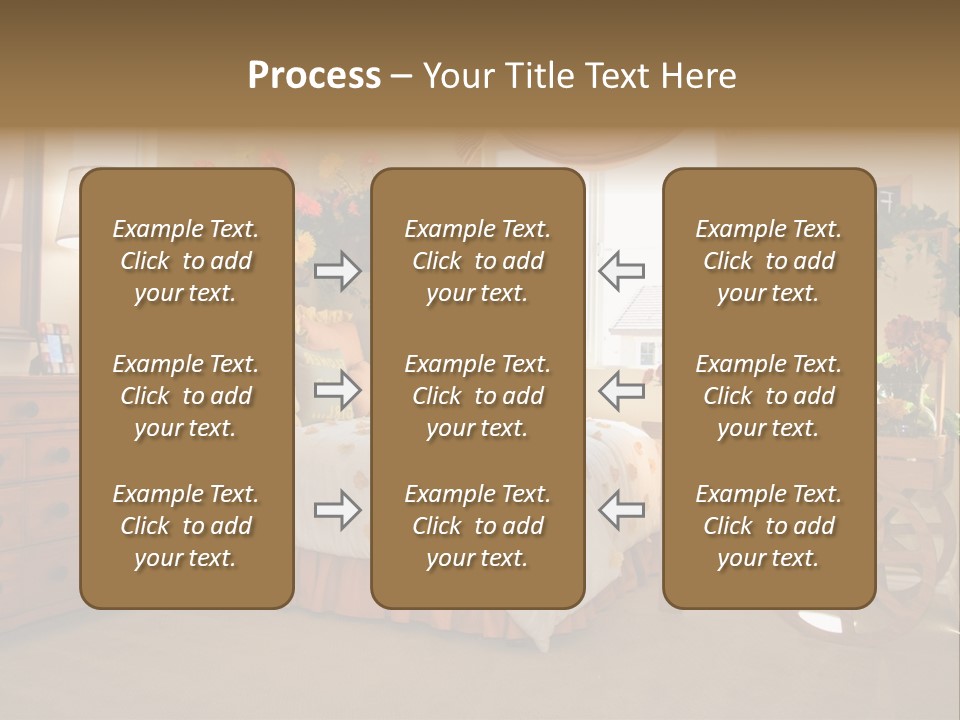 Process – Your Title Text Here

Example Text. Click to add your text.

Example Text. Click to add your text.

Example Text. Click to add your text.

Example Text. Click to add your text.

Example Text. Click to add your text.

Example Text. Click to add your text.

Example Text. Click to add your text.

Example Text. Click to add your text.

Example Text. Click to add your text.